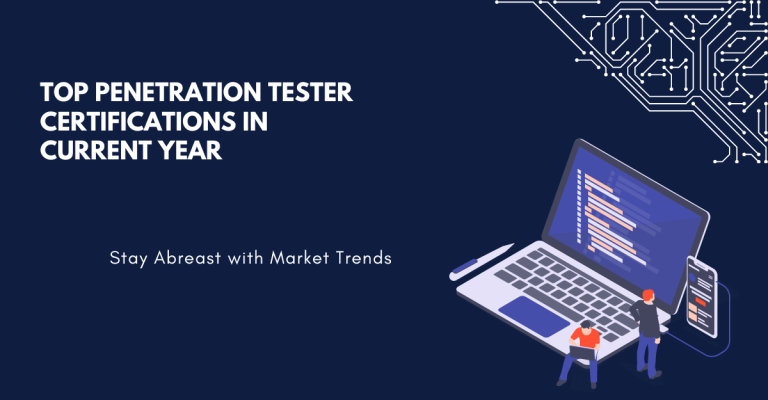 TOP PENETRATION TESTER CERTIFICATIONS IN CURRENT YEAR

Stay Abreast with Market Trends